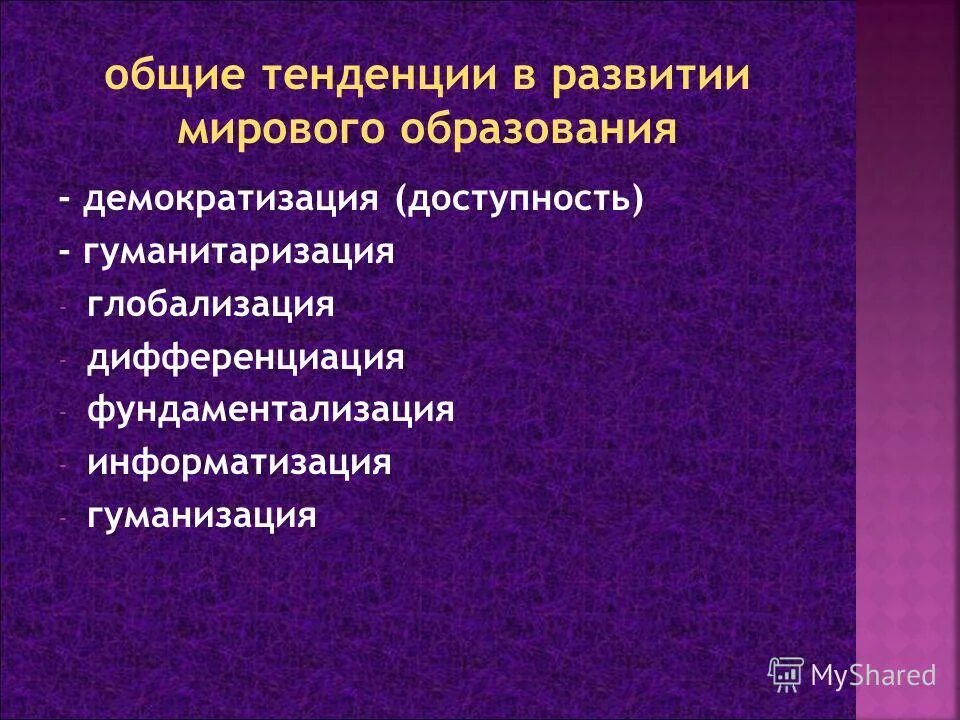 общие тенденции в развитии мирового образования

- демократизация (доступность)
- гуманитаризация
- глобализация
- дифференциация
- фундаментализация
- информатизация
- гуманизация

MyShared